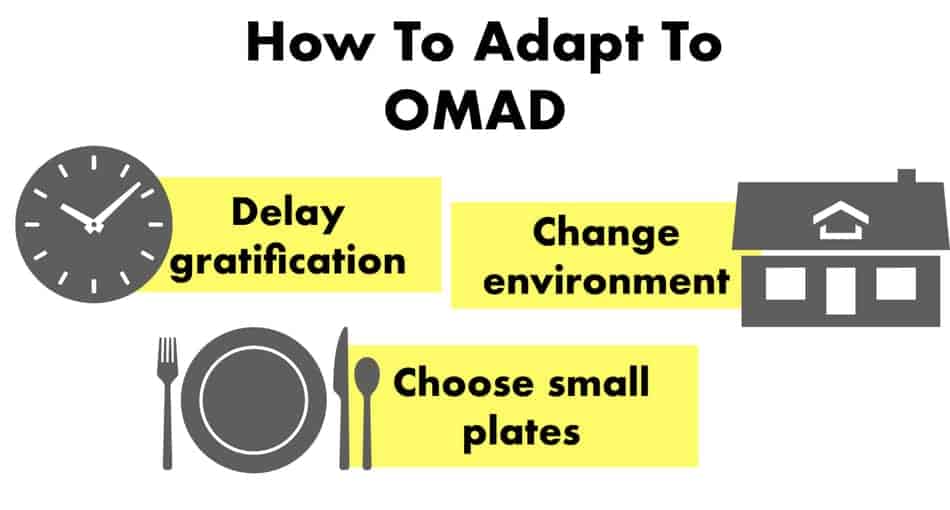 How To Adapt To OMAD

Delay gratification

Change environment

Choose small plates